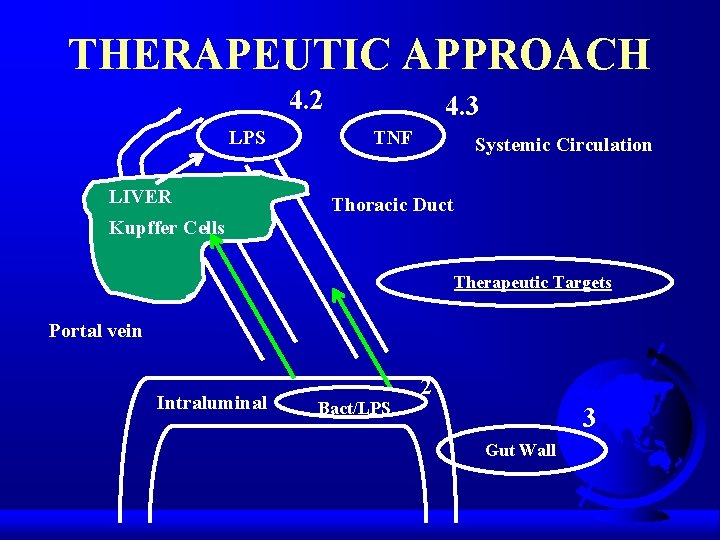 THERAPEUTIC APPROACH

4.2

4.3

LPS

TNF

Systemic Circulation

LIVER

Kupffer Cells

Thoracic Duct

Therapeutic Targets

Portal vein

Intraluminal

Bact/LPS

2

3

Gut Wall